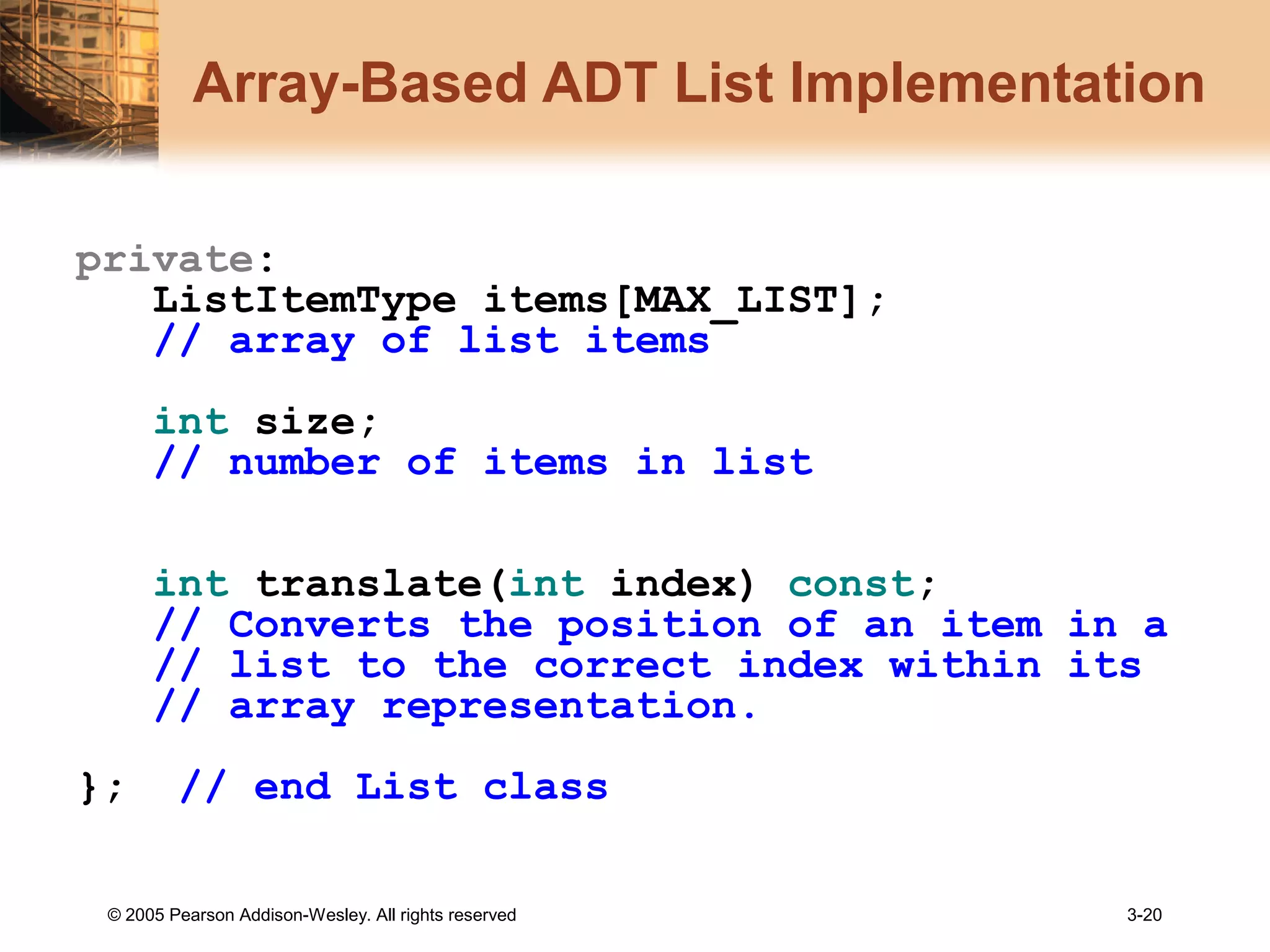 Array-Based ADT List Implementation

private:
ListItemType items[MAX_LIST];
// array of list items

int size;
// number of items in list

int translate(int index) const;
// Converts the position of an item in a
// list to the correct index within its
// array representation.

}; // end List class

© 2005 Pearson Addison-Wesley. All rights reserved

3-20